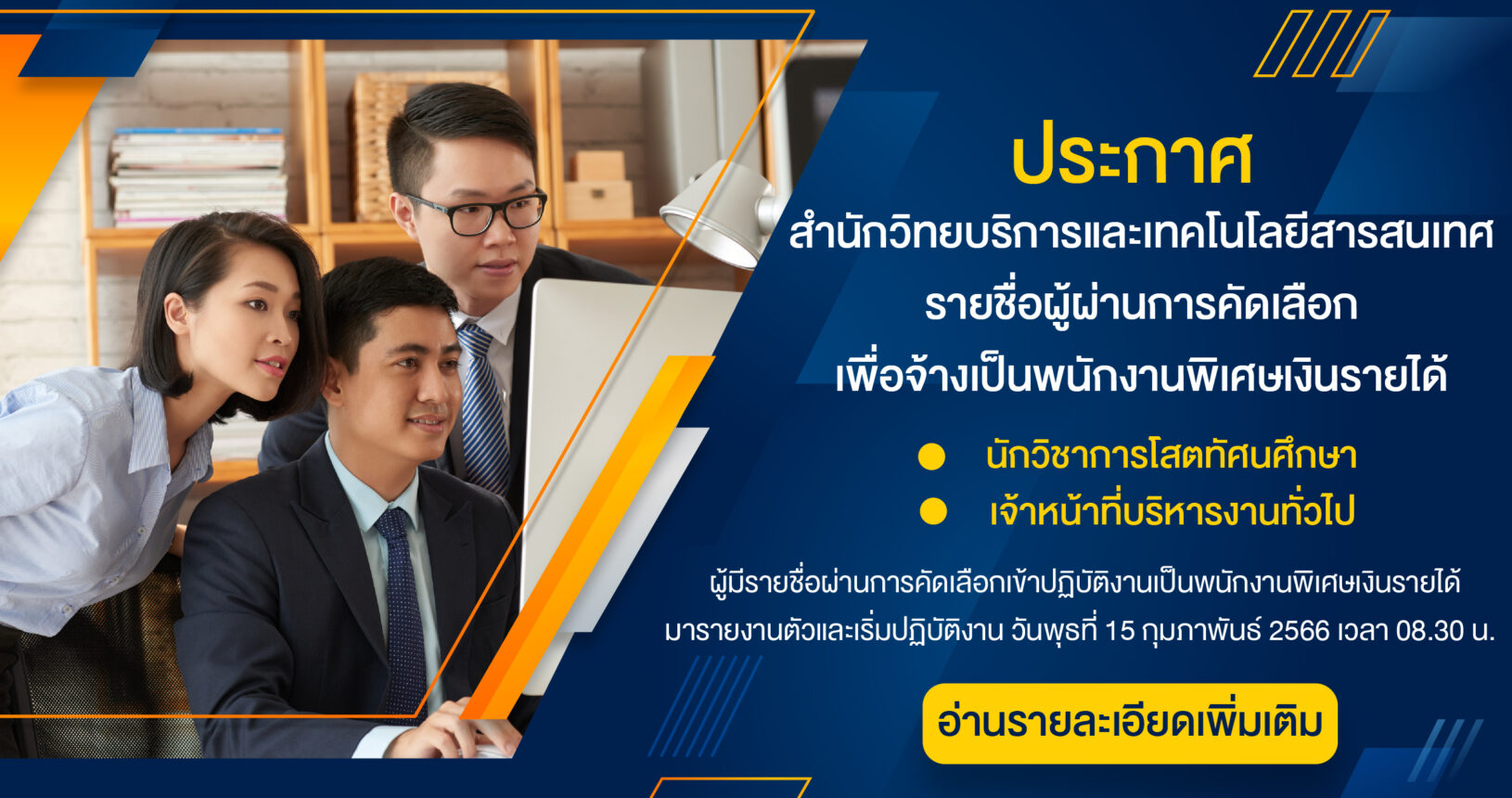 ประกาศ
สำนักวิทยบริการและเทคโนโลยีสารสนเทศ
รายชื่อผู้ผ่านการคัดเลือก
เพื่อจ้างเป็นพนักงานพิเศษเงินรายได้

● นักวิชาการโสตทัศนศึกษา
● เจ้าหน้าที่บริหารงานทั่วไป

ผู้มีรายชื่อผ่านการคัดเลือกเข้าปฏิบัติงานเป็นพนักงานพิเศษเงินรายได้ มารายงานตัวและเริ่มปฏิบัติงาน วันพุธที่ 15 กุมภาพันธ์ 2566 เวลา 08.30 น.

อ่านรายละเอียดเพิ่มเติม